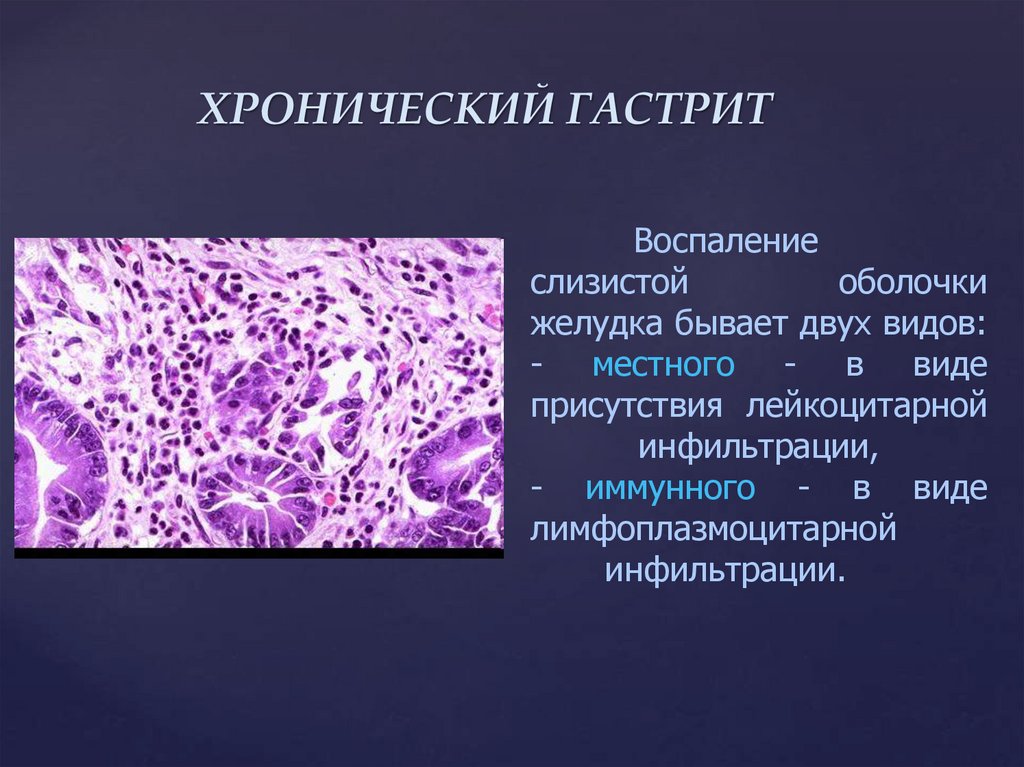 ХРОНИЧЕСКИЙ ГАСТРИТ

Воспаление слизистой оболочки желудка бывает двух видов:
- местного - в виде присутствия лейкоцитарной инфильтрации,
- иммунного - в виде лимфоплазмоцитарной инфильтрации.